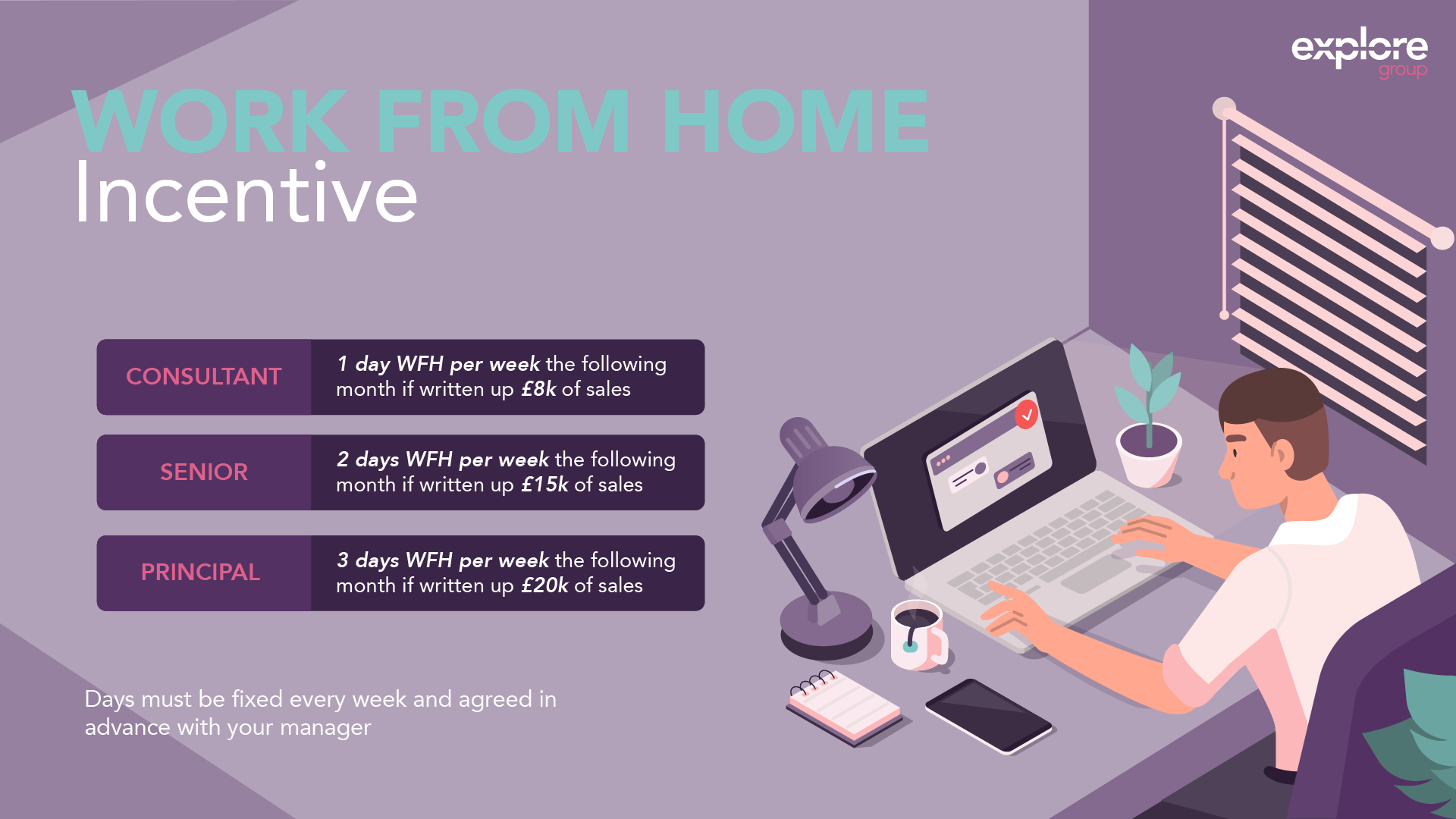 explore group

WORK FROM HOME
Incentive

| CONSULTANT | 1 day WFH per week the following month if written up £8k of sales |
|---|---|
| SENIOR | 2 days WFH per week the following month if written up £15k of sales |
| PRINCIPAL | 3 days WFH per week the following month if written up £20k of sales |

Days must be fixed every week and agreed in advance with your manager